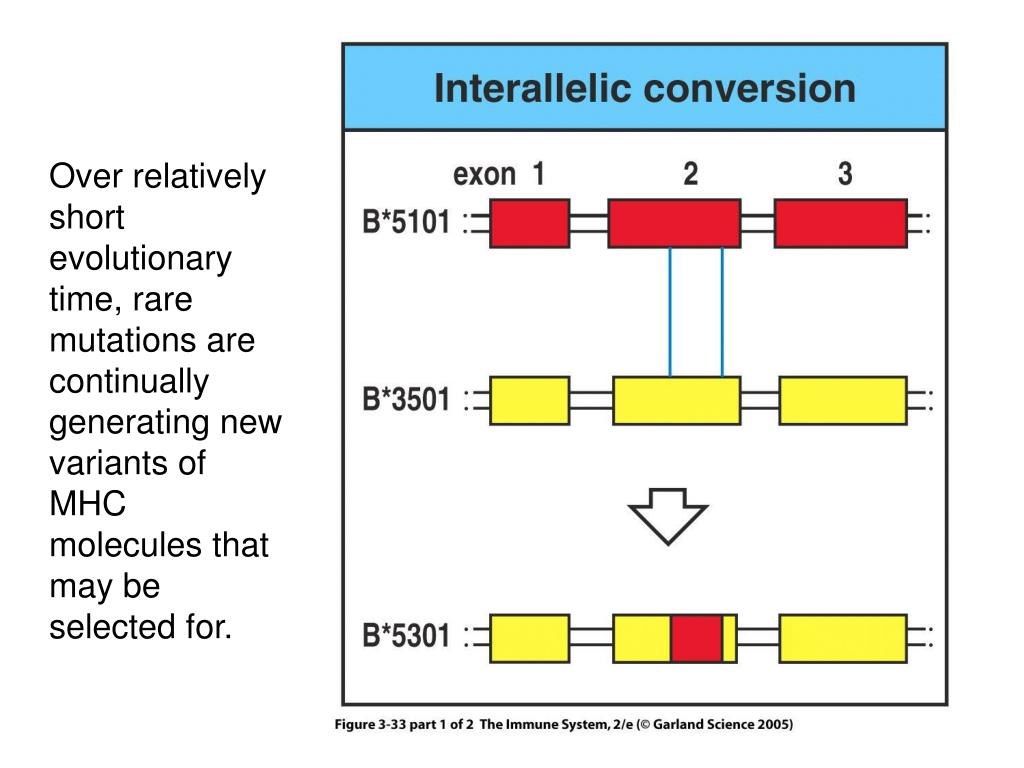 Over relatively short evolutionary time, rare mutations are continually generating new variants of MHC molecules that may be selected for.

Interallelic conversion

exon 1 2 3

B*5101

B*3501

B*5301

Figure 3-33 part 1 of 2 The Immune System, 2/e (© Garland Science 2005)